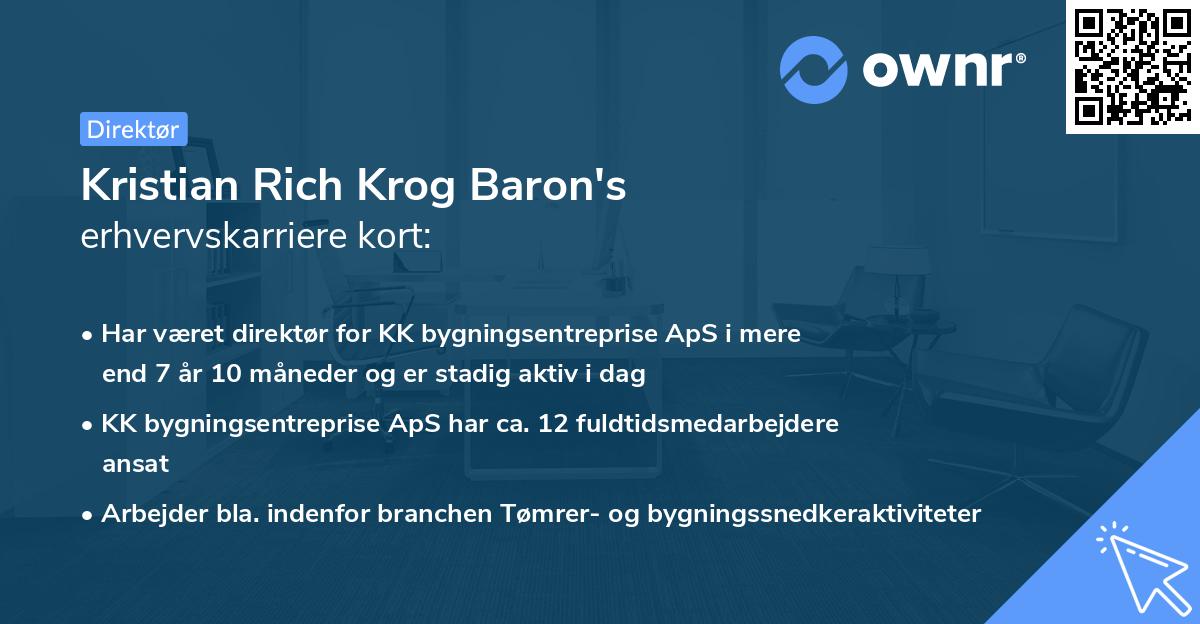 ownr®

Direktør

Kristian Rich Krog Baron's
erhvervskarriere kort:

• Har været direktør for KK bygningsentreprise ApS i mere end 7 år 10 måneder og er stadig aktiv i dag

• KK bygningsentreprise ApS har ca. 12 fuldtidsmedarbejdere ansat

• Arbejder bla. indenfor branchen Tømrer- og bygningssnedkeraktiviteter